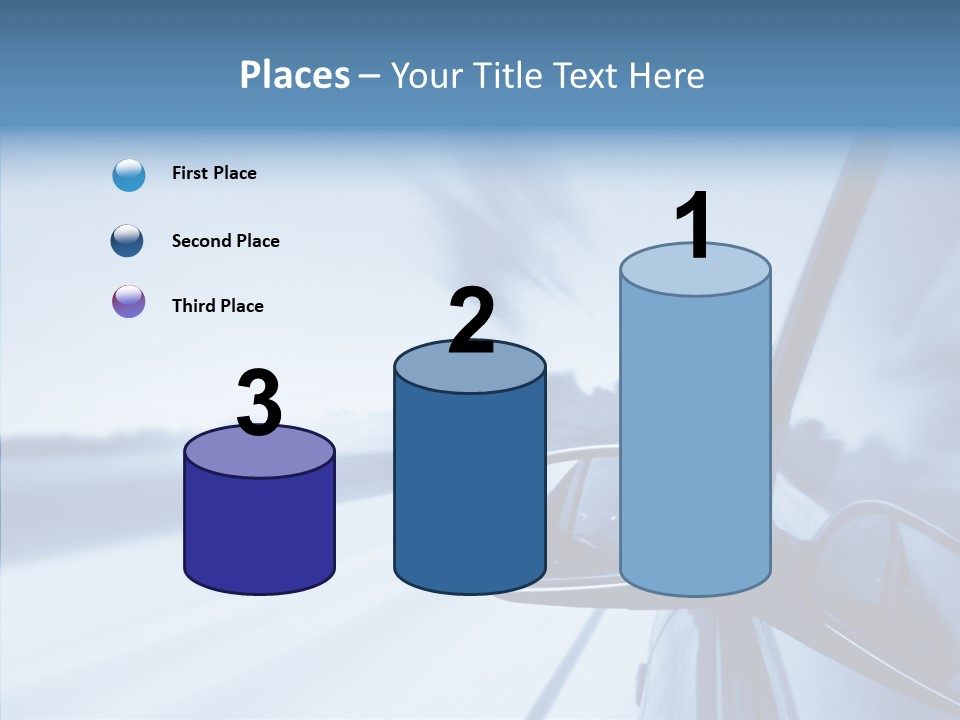 Places – Your Title Text Here

First Place

Second Place

Third Place

3

2

1